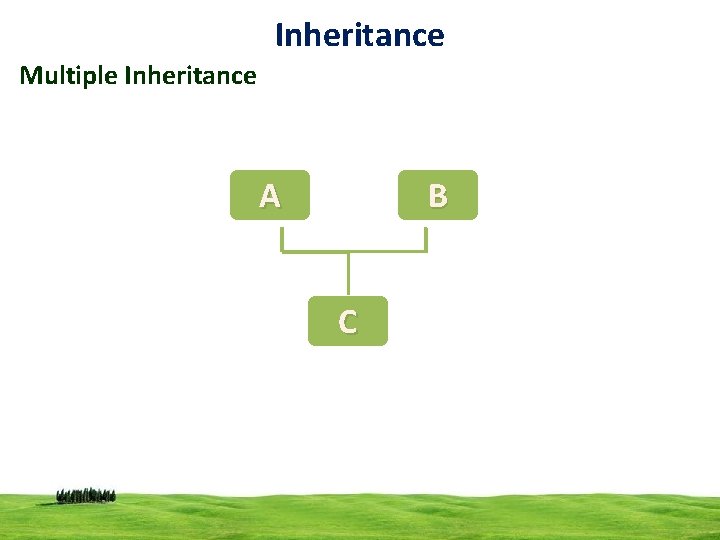 Inheritance

Multiple Inheritance

A

B

C